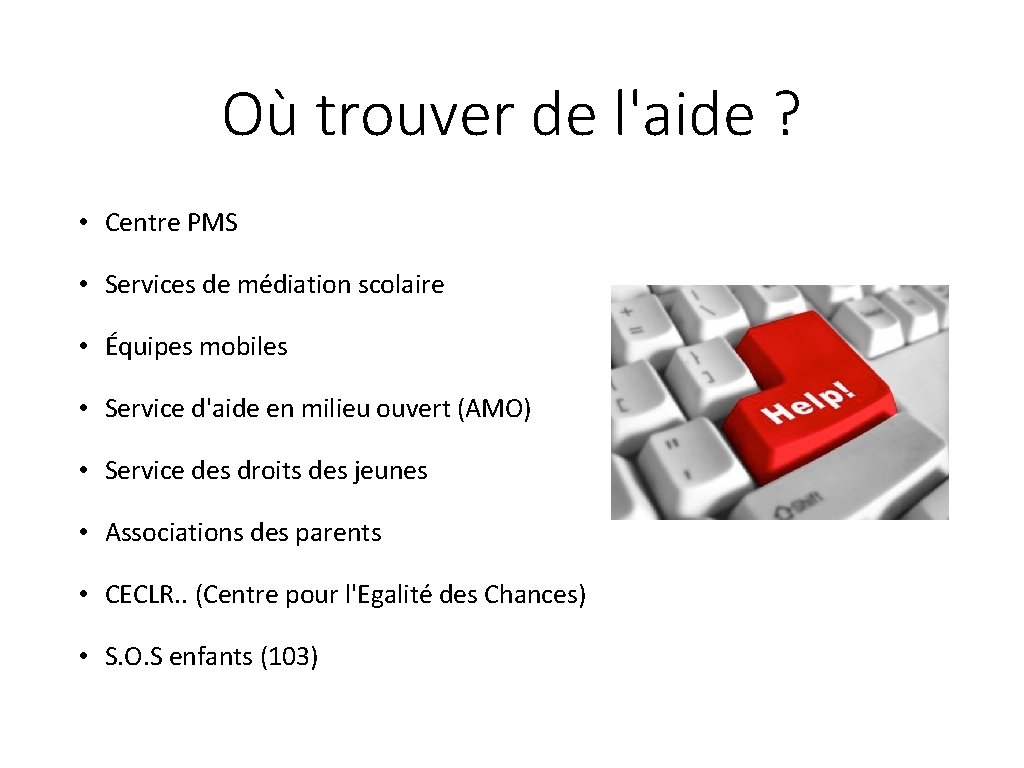 Où trouver de l'aide ?

• Centre PMS

• Services de médiation scolaire

• Équipes mobiles

• Service d'aide en milieu ouvert (AMO)

• Service des droits des jeunes

• Associations des parents

• CECLR.. (Centre pour l'Egalité des Chances)

• S.O.S enfants (103)

Help!

Shift